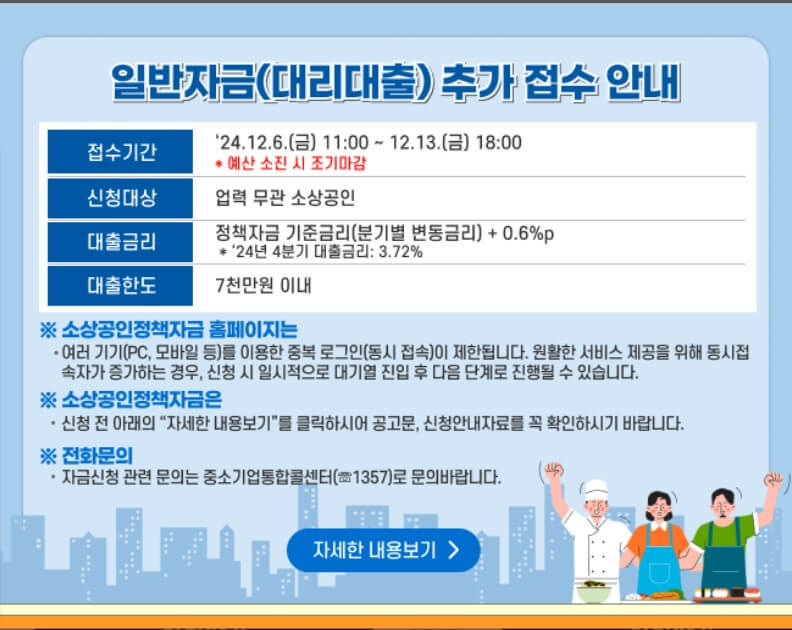 일반자금(대리대출) 추가 접수 안내

| 접수기간 | '24.12.6.(금) 11:00 ~ 12.13.(금) 18:00 * 예산 소진 시 조기마감 |
|---|---|
| 신청대상 | 업력 무관 소상공인 |
| 대출금리 | 정책자금 기준금리(분기별 변동금리) + 0.6%p * '24년 4분기 대출금리: 3.72% |
| 대출한도 | 7천만원 이내 |

※ 소상공인정책자금 홈페이지는
• 여러 기기(PC, 모바일 등)를 이용한 중복 로그인(동시 접속)이 제한됩니다. 원활한 서비스 제공을 위해 동시접속자가 증가하는 경우, 신청 시 일시적으로 대기열 진입 후 다음 단계로 진행될 수 있습니다.

※ 소상공인정책자금은
• 신청 전 아래의 "자세한 내용보기"를 클릭하시어 공고문, 신청안내자료를 꼭 확인하시기 바랍니다.

※ 전화문의
• 자금신청 관련 문의는 중소기업통합콜센터(☏1357)로 문의바랍니다.

자세한 내용보기 >